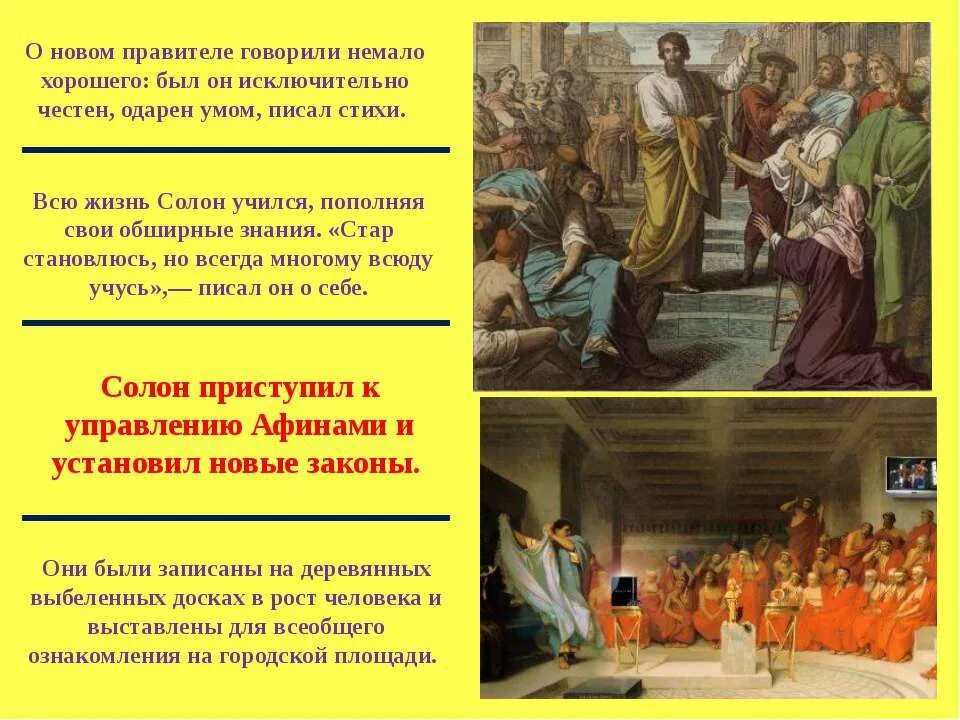 О новом правителе говорили немало хорошего: был он исключительно честен, одарен умом, писал стихи.

Всю жизнь Солон учился, пополняя свои обширные знания. «Стар становлюсь, но всегда многому всюду учусь»,— писал он о себе.

Солон приступил к управлению Афинами и установил новые законы.

Они были записаны на деревянных выбеленных досках в рост человека и выставлены для всеобщего ознакомления на городской площади.